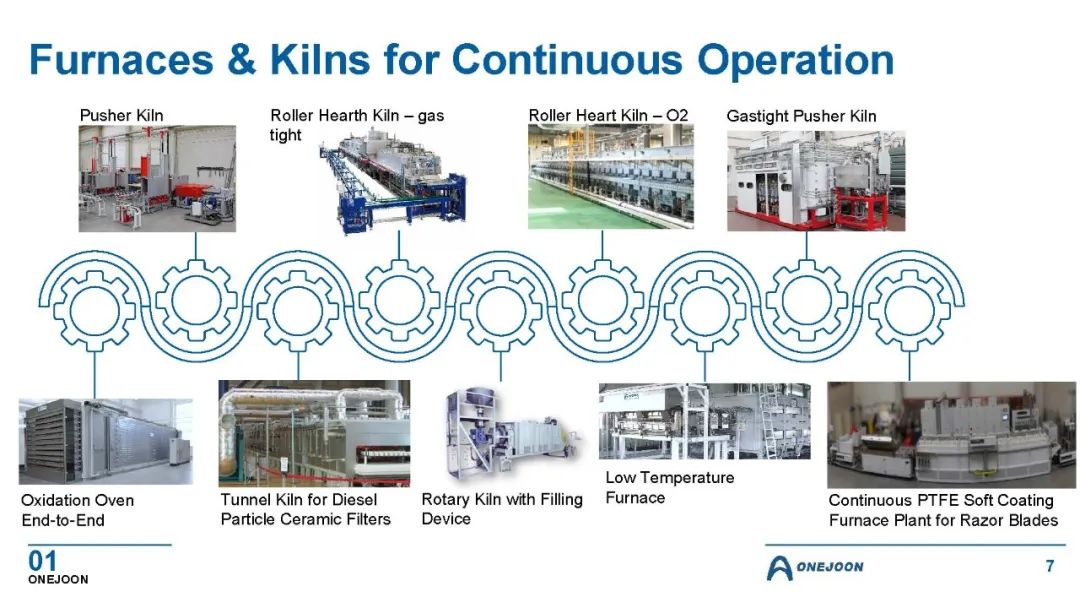 Furnaces & Kilns for Continuous Operation

Pusher Kiln

Roller Hearth Kiln – gas tight

Roller Heart Kiln – O2

Gastight Pusher Kiln

Oxidation Oven End-to-End

Tunnel Kiln for Diesel Particle Ceramic Filters

Rotary Kiln with Filling Device

Low Temperature Furnace

Continuous PTFE Soft Coating Furnace Plant for Razor Blades

01
ONEJOON

ONEJOON

7